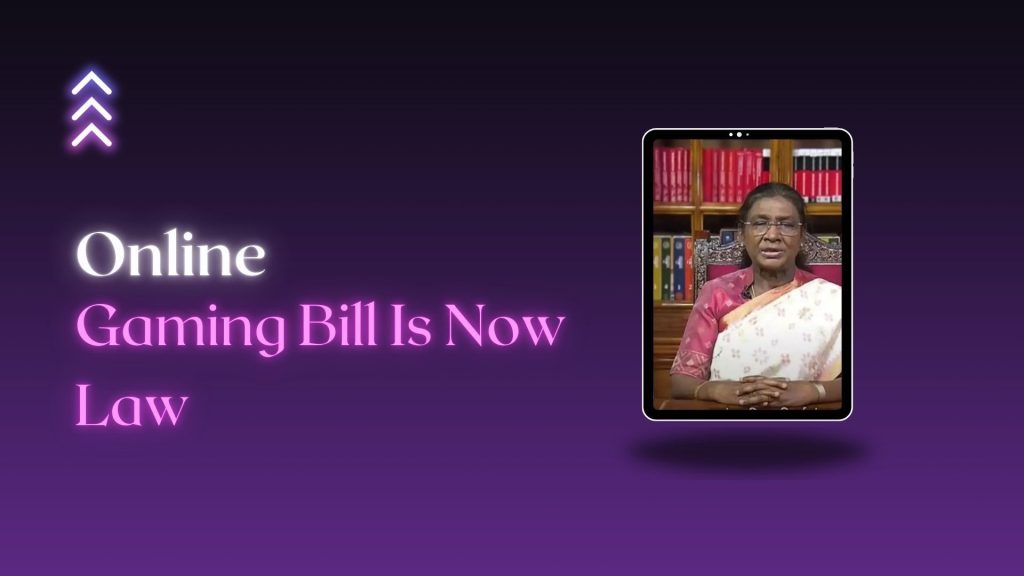 Online
Gaming Bill Is Now
Law